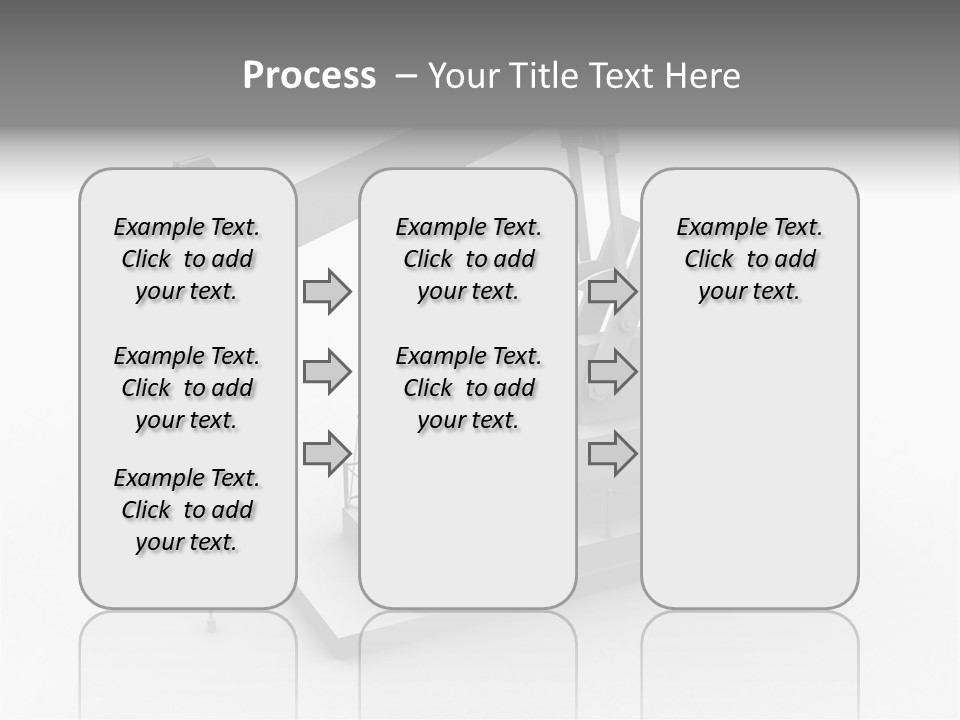 Process – Your Title Text Here

Example Text. Click to add your text.

Example Text. Click to add your text.

Example Text. Click to add your text.

Example Text. Click to add your text.

Example Text. Click to add your text.

Example Text. Click to add your text.